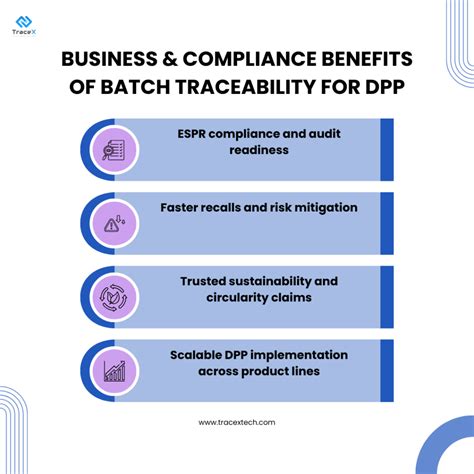 TraceX

BUSINESS & COMPLIANCE BENEFITS OF BATCH TRACEABILITY FOR DPP

ESPR compliance and audit readiness

Faster recalls and risk mitigation

Trusted sustainability and circularity claims

Scalable DPP implementation across product lines

www.tracextech.com